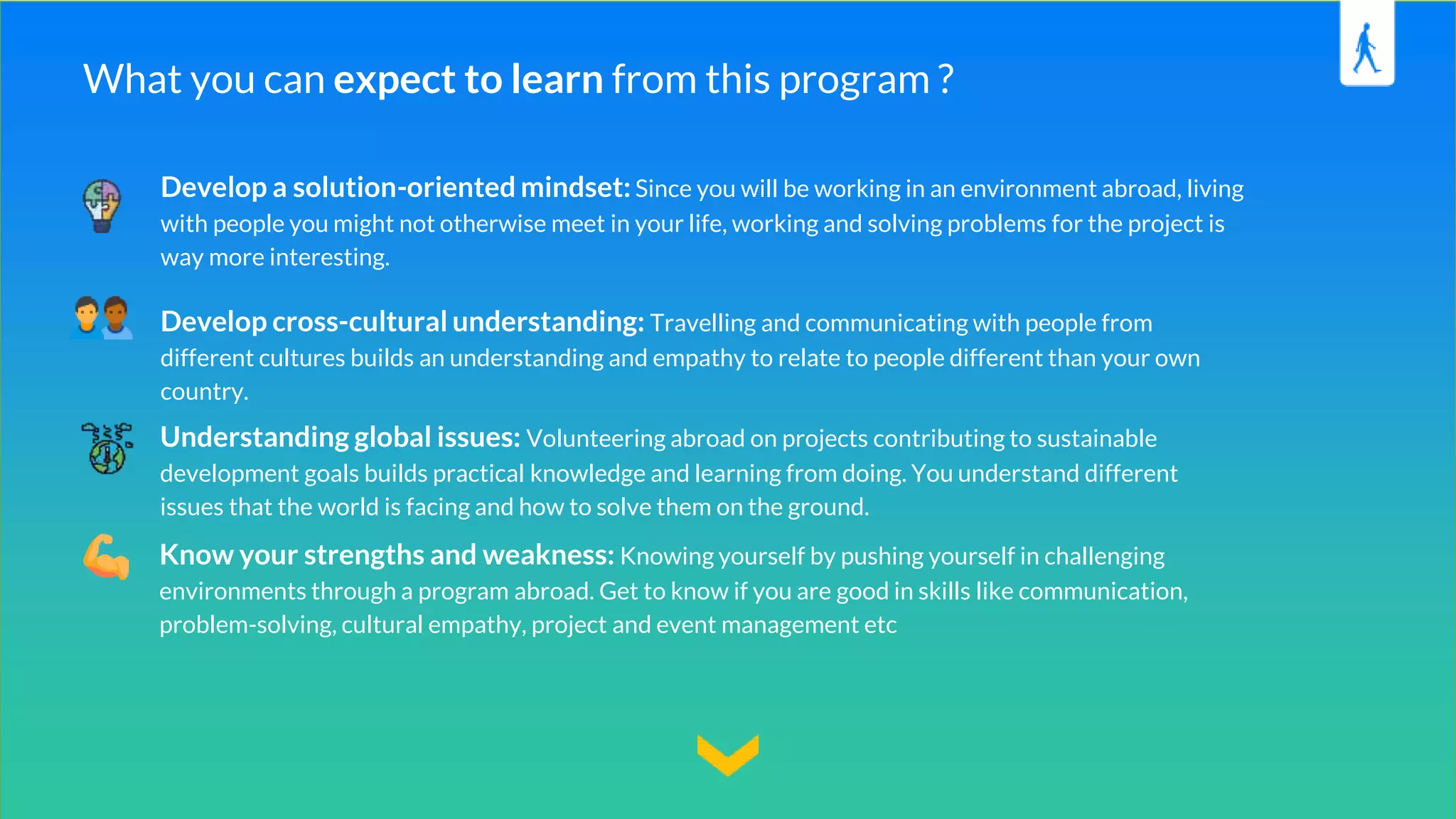 What you can expect to learn from this program ?

Develop a solution-oriented mindset: Since you will be working in an environment abroad, living with people you might not otherwise meet in your life, working and solving problems for the project is way more interesting.

Develop cross-cultural understanding: Travelling and communicating with people from different cultures builds an understanding and empathy to relate to people different than your own country.

Understanding global issues: Volunteering abroad on projects contributing to sustainable development goals builds practical knowledge and learning from doing. You understand different issues that the world is facing and how to solve them on the ground.

Know your strengths and weakness: Knowing yourself by pushing yourself in challenging environments through a program abroad. Get to know if you are good in skills like communication, problem-solving, cultural empathy, project and event management etc